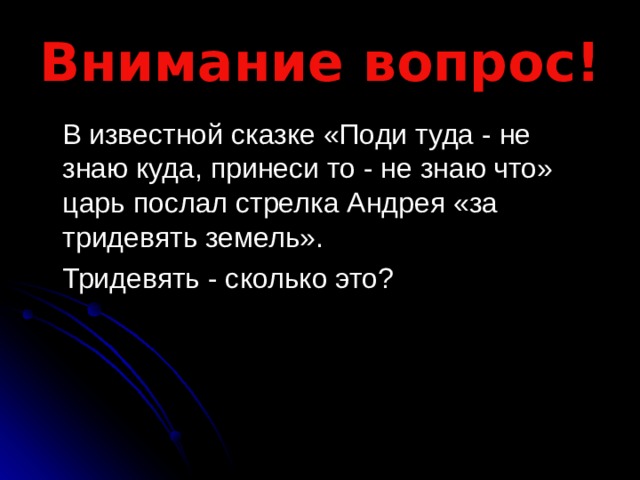 Внимание вопрос!

В известной сказке «Поди туда - не знаю куда, принеси то - не знаю что» царь послал стрелка Андрея «за тридевять земель».

Тридевять - сколько это?